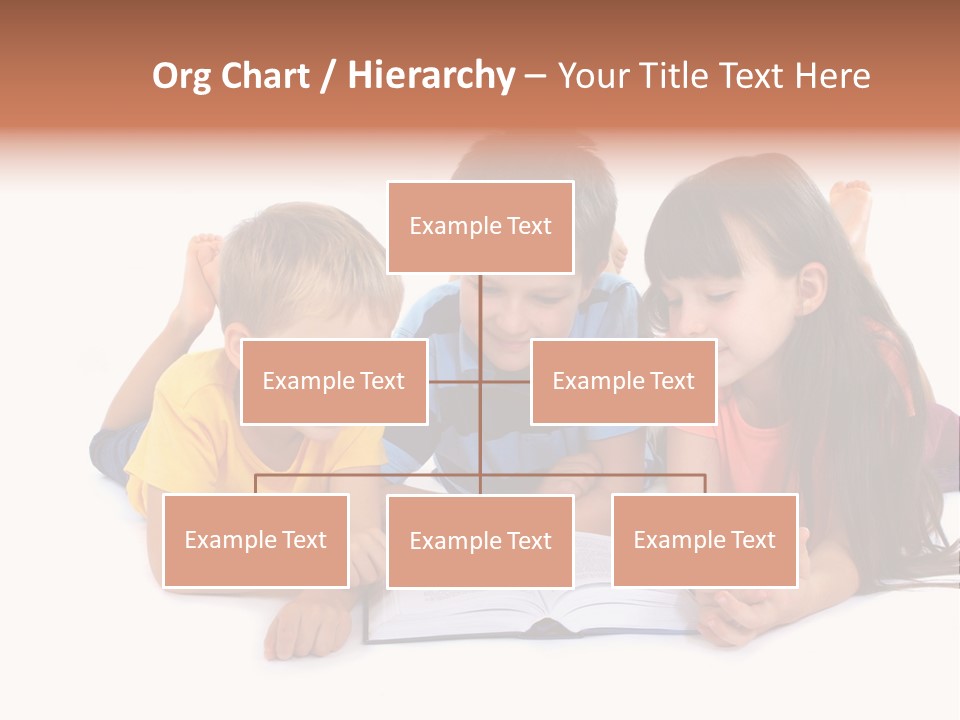 Org Chart / Hierarchy – Your Title Text Here

Example Text

Example Text

Example Text

Example Text

Example Text

Example Text